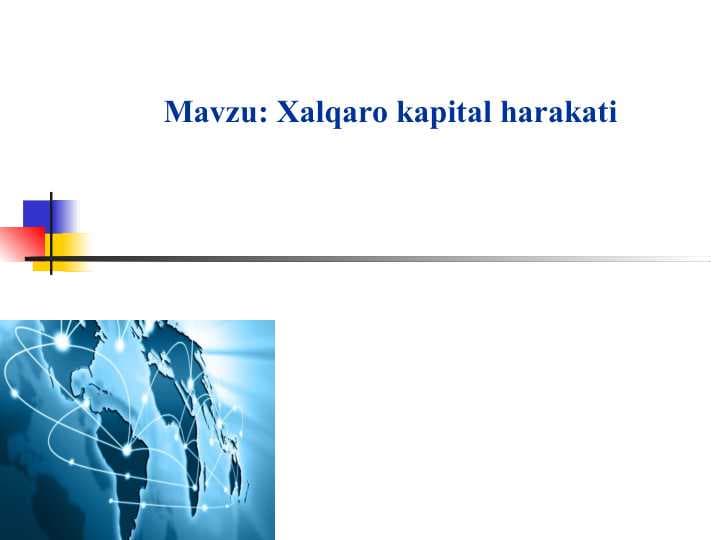 Mavzu: Xalqaro kapital harakati